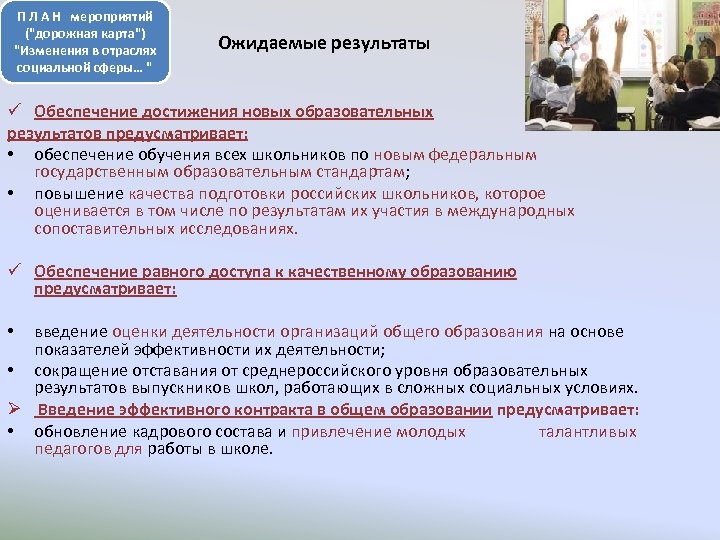 П Л А Н мероприятий ("дорожная карта") "Изменения в отраслях социальной сферы… "

Ожидаемые результаты

✓ Обеспечение достижения новых образовательных результатов предусматривает:

• обеспечение обучения всех школьников по новым федеральным государственным образовательным стандартам;
• повышение качества подготовки российских школьников, которое оценивается в том числе по результатам их участия в международных сопоставительных исследованиях.

✓ Обеспечение равного доступа к качественному образованию предусматривает:

• введение оценки деятельности организаций общего образования на основе показателей эффективности их деятельности;
• сокращение отставания от среднероссийского уровня образовательных результатов выпускников школ, работающих в сложных социальных условиях.

➢ Введение эффективного контракта в общем образовании предусматривает:

• обновление кадрового состава и привлечение молодых талантливых педагогов для работы в школе.